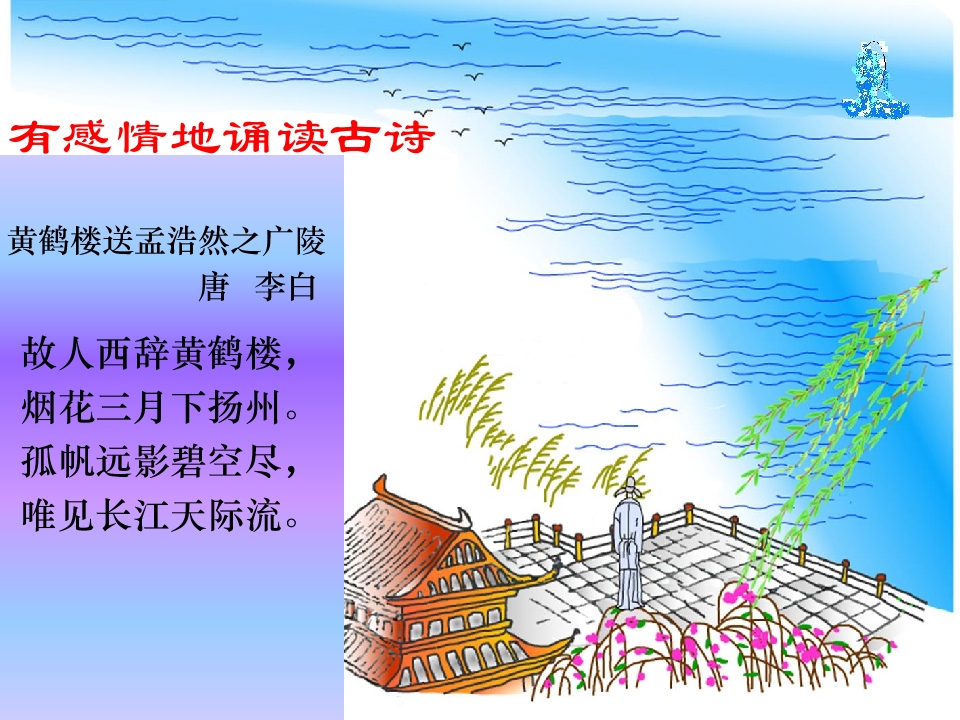 有感情地诵读古诗

黄鹤楼送孟浩然之广陵
唐 李白

故人西辞黄鹤楼，
烟花三月下扬州。
孤帆远影碧空尽，
唯见长江天际流。